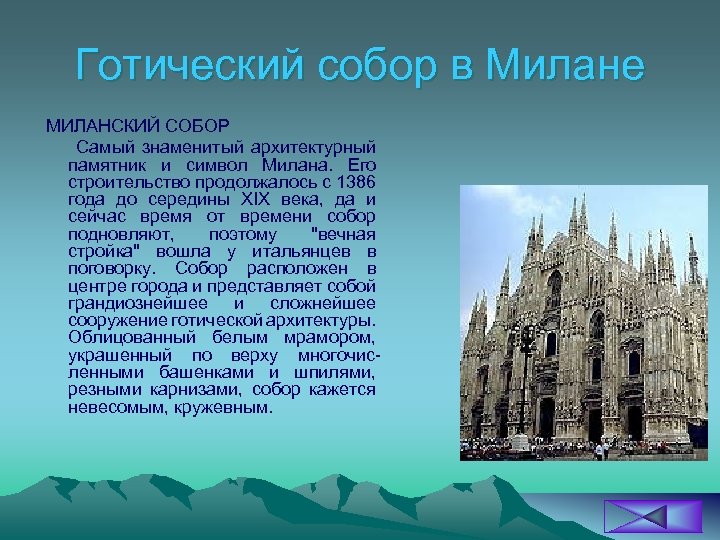 Готический собор в Милане

МИЛАНСКИЙ СОБОР

Самый знаменитый архитектурный памятник и символ Милана. Его строительство продолжалось с 1386 года до середины XIX века, да и сейчас время от времени собор подновляют, поэтому "вечная стройка" вошла у итальянцев в поговорку. Собор расположен в центре города и представляет собой грандиознейшее и сложнейшее сооружение готической архитектуры. Облицованный белым мрамором, украшенный по верху многочисленными башенками и шпилями, резными карнизами, собор кажется невесомым, кружевным.